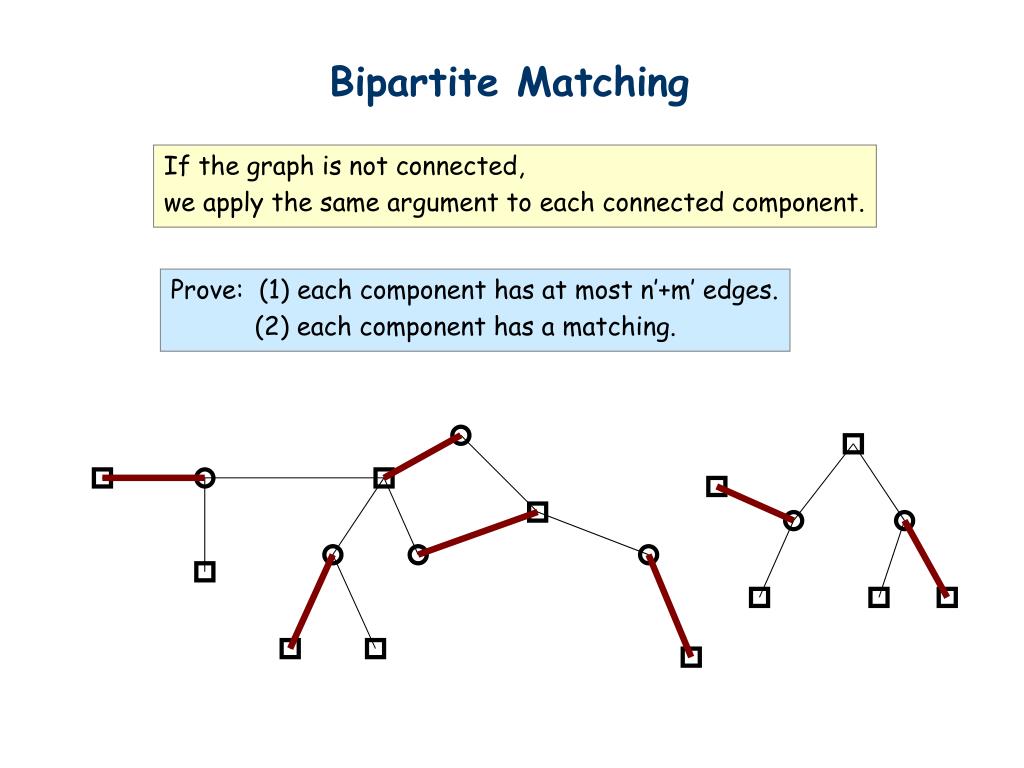 Bipartite Matching

If the graph is not connected,
we apply the same argument to each connected component.

Prove: (1) each component has at most n'+m' edges.
(2) each component has a matching.